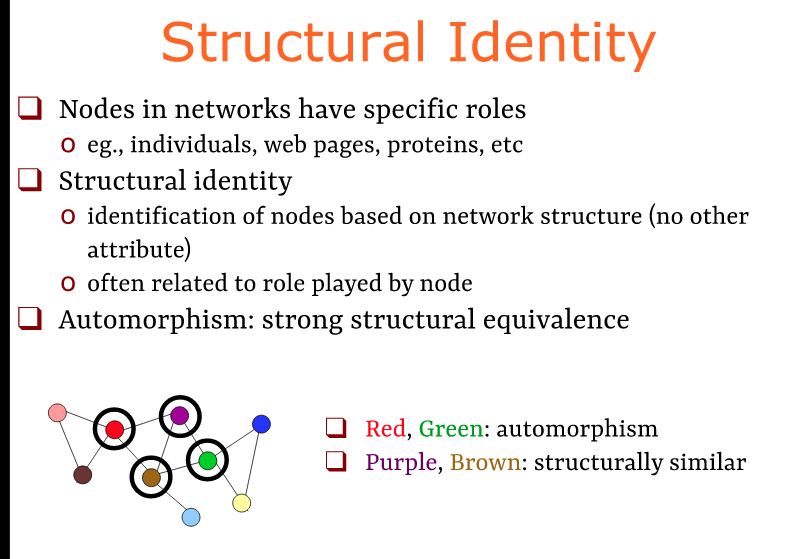 Structural Identity

❑ Nodes in networks have specific roles
o eg., individuals, web pages, proteins, etc

❑ Structural identity
o identification of nodes based on network structure (no other attribute)
o often related to role played by node

❑ Automorphism: strong structural equivalence

❑ Red, Green: automorphism
❑ Purple, Brown: structurally similar